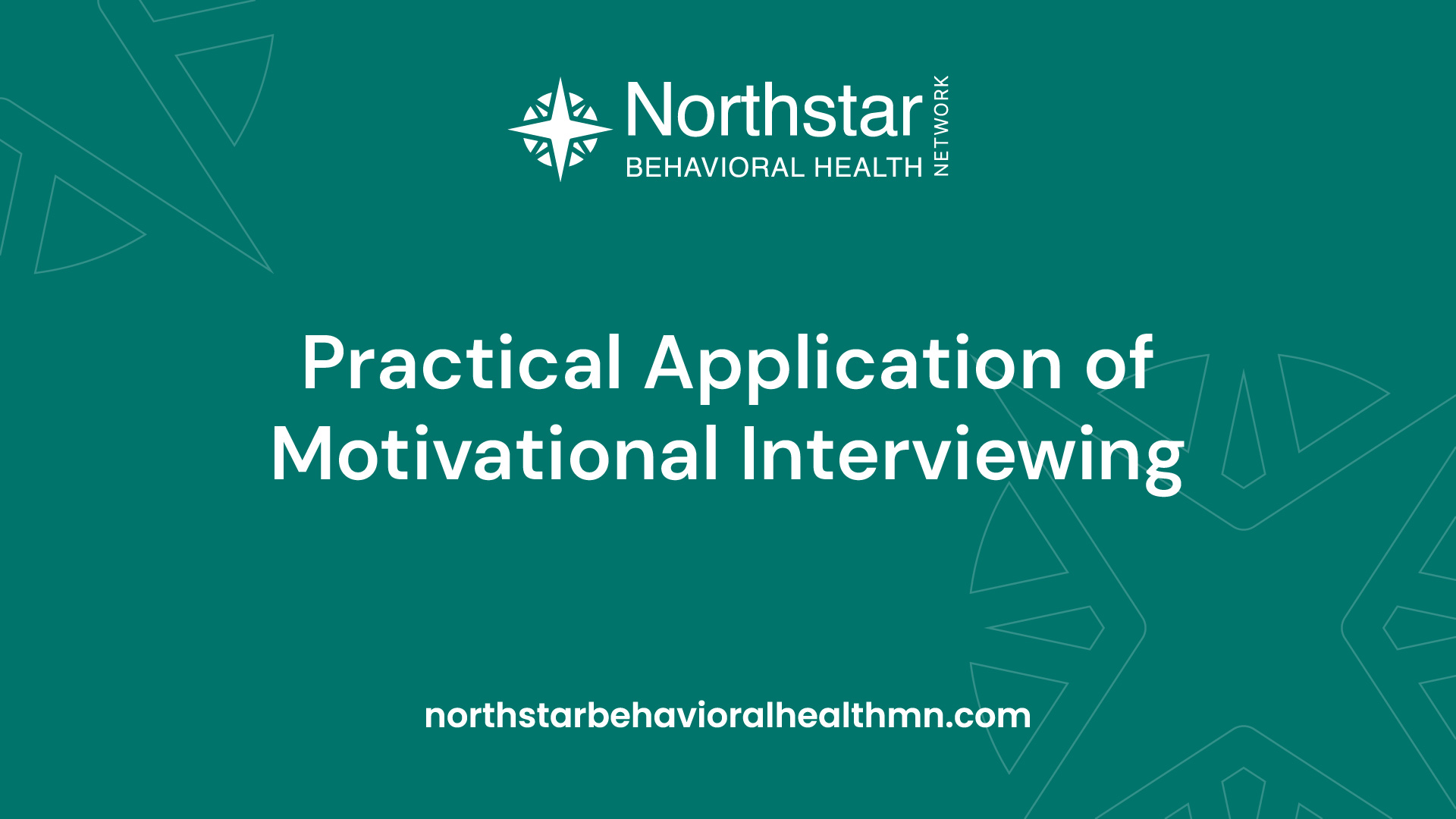 Northstar
BEHAVIORAL HEALTH
NETWORK

Practical Application of Motivational Interviewing

northstarbehavioralhealthmn.com